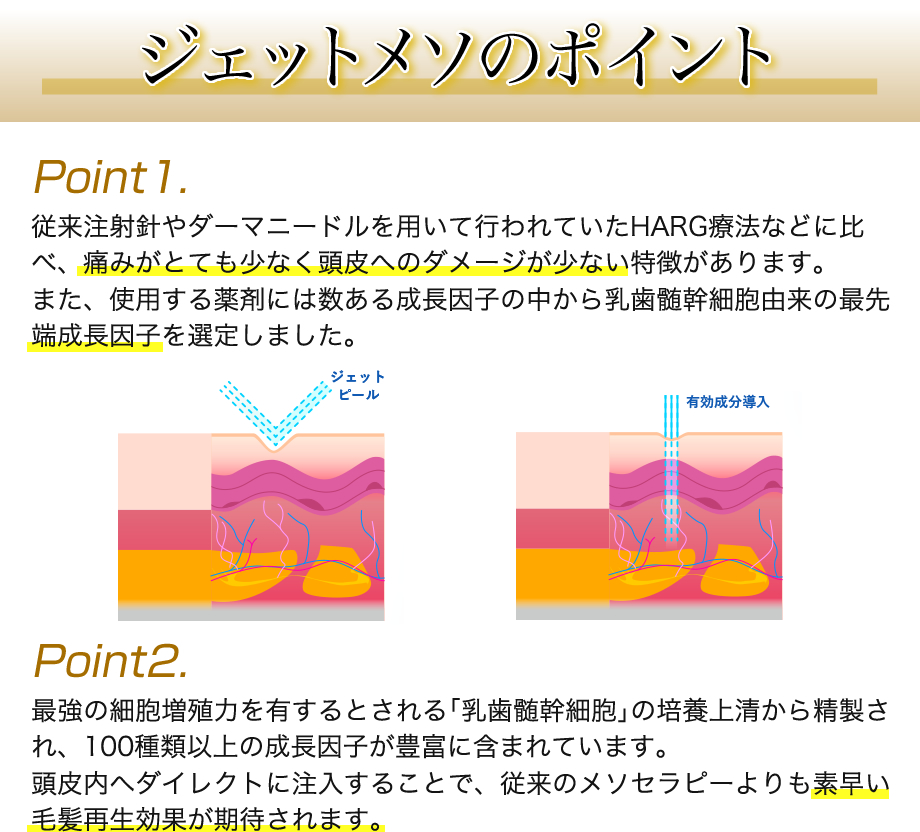 ジェットメソのポイント

Point1.

従来注射針やダーマニードルを用いて行われていたHARG療法などに比べ、痛みがとても少なく頭皮へのダメージが少ない特徴があります。
また、使用する薬剤には数ある成長因子の中から乳歯髄幹細胞由来の最先端成長因子を選定しました。

ジェットピール

有効成分導入

Point2.

最強の細胞増殖力を有するとされる「乳歯髄幹細胞」の培養上清から精製され、100種類以上の成長因子が豊富に含まれています。
頭皮内へダイレクトに注入することで、従来のメソセラピーよりも素早い毛髪再生効果が期待されます。